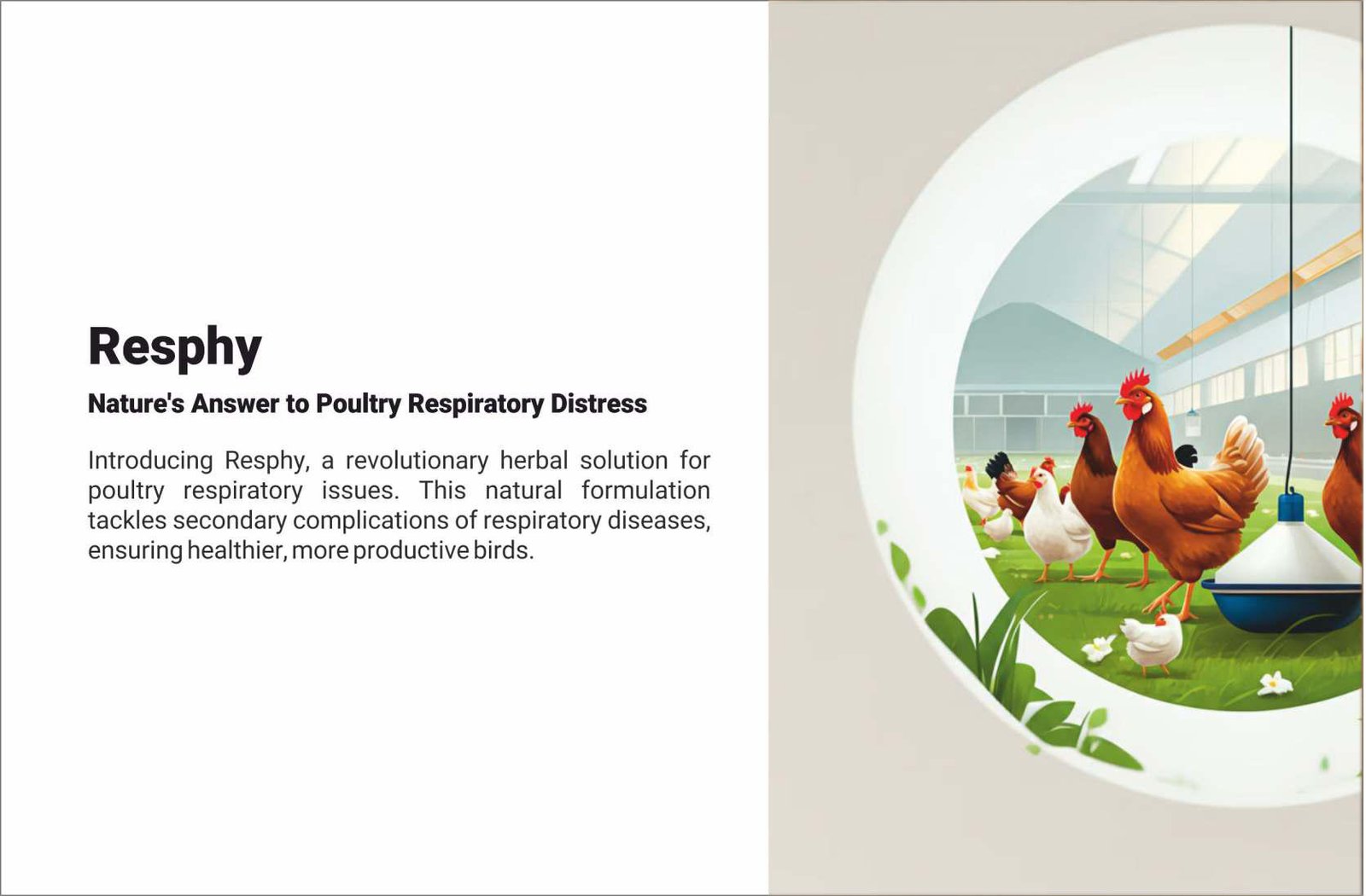 Resphy

Nature's Answer to Poultry Respiratory Distress

Introducing Resphy, a revolutionary herbal solution for poultry respiratory issues. This natural formulation tackles secondary complications of respiratory diseases, ensuring healthier, more productive birds.